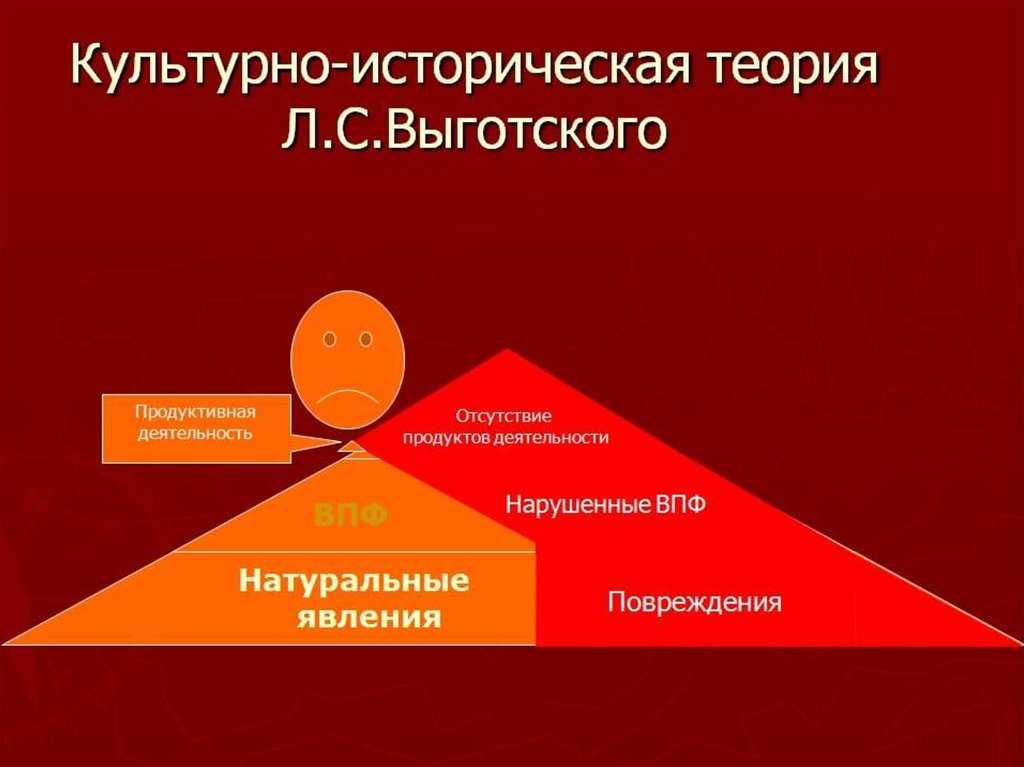 Культурно-историческая теория Л.С.Выготского

Продуктивная деятельность

Отсутствие продуктов деятельности

ВПФ

Нарушенные ВПФ

Натуральные явления

Повреждения